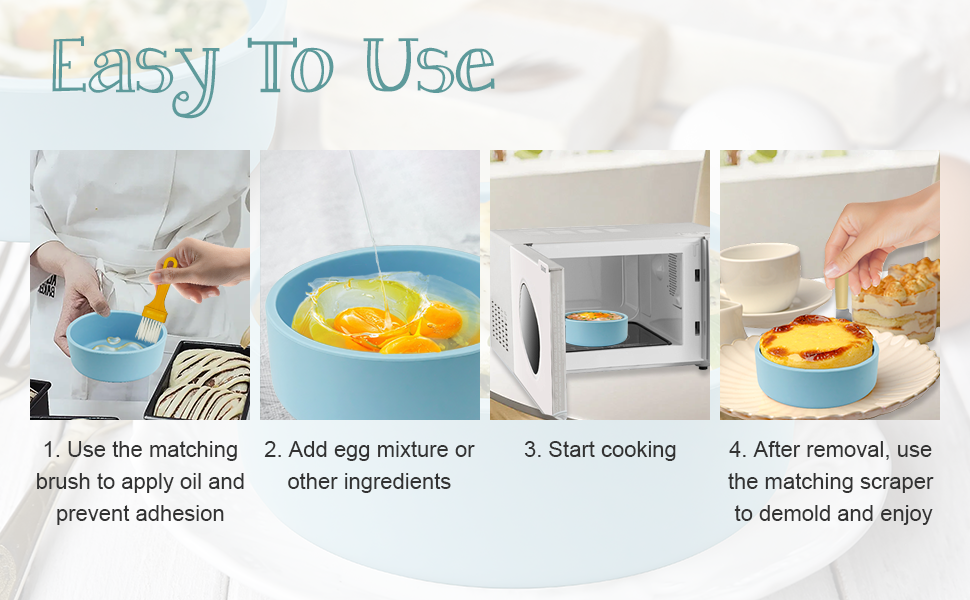 Easy To Use

1. Use the matching brush to apply oil and prevent adhesion

2. Add egg mixture or other ingredients

3. Start cooking

4. After removal, use the matching scraper to demold and enjoy